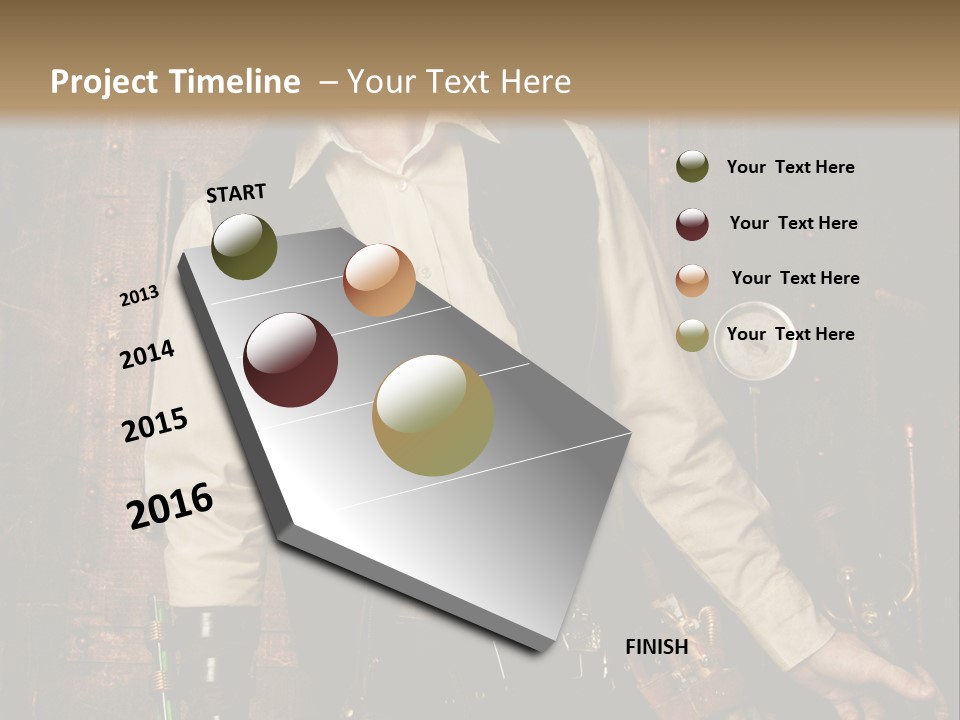 Project Timeline – Your Text Here

START

2013

2014

2015

2016

FINISH

Your Text Here

Your Text Here

Your Text Here

Your Text Here